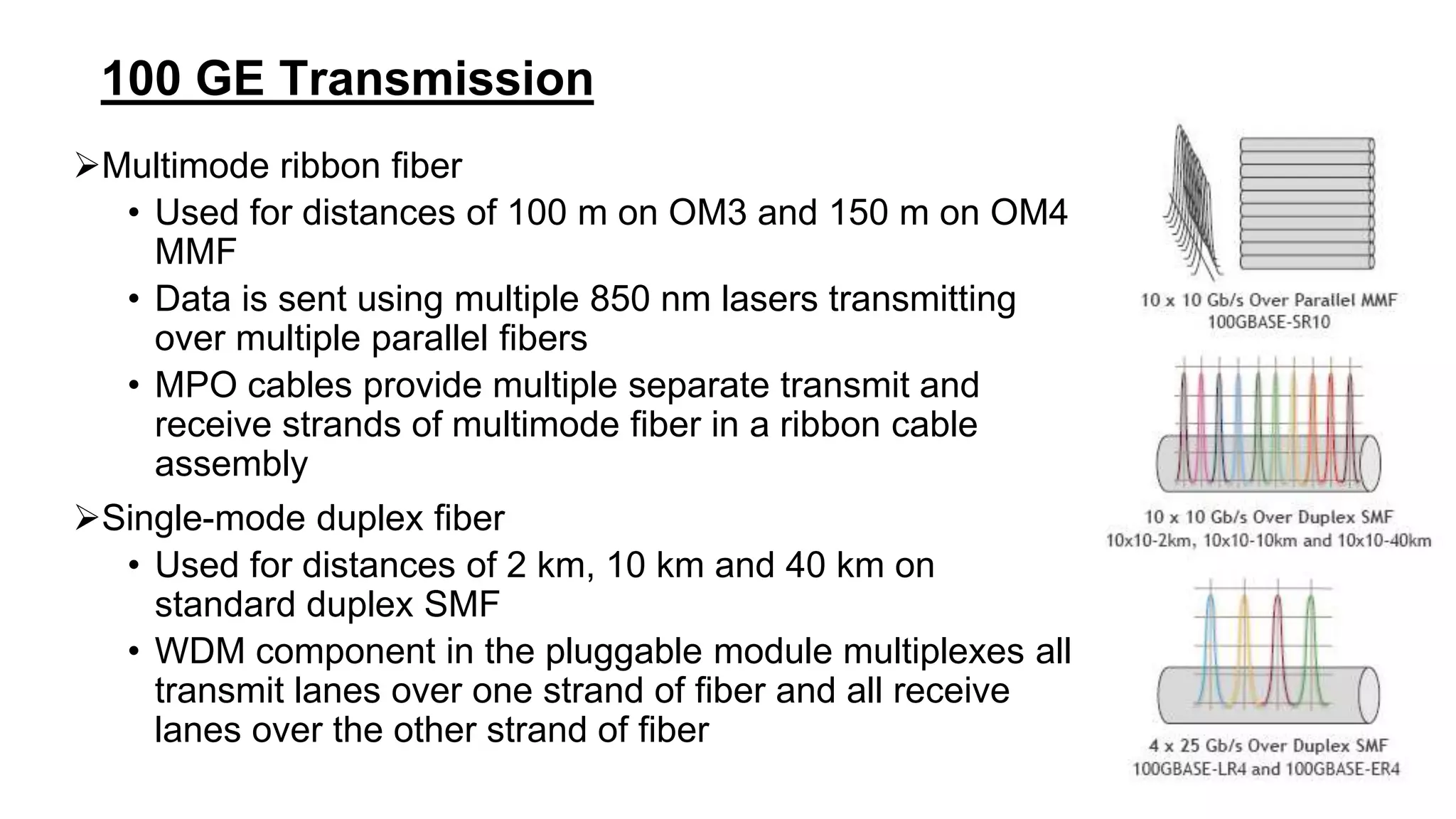 100 GE Transmission

➢Multimode ribbon fiber
• Used for distances of 100 m on OM3 and 150 m on OM4 MMF
• Data is sent using multiple 850 nm lasers transmitting over multiple parallel fibers
• MPO cables provide multiple separate transmit and receive strands of multimode fiber in a ribbon cable assembly

➢Single-mode duplex fiber
• Used for distances of 2 km, 10 km and 40 km on standard duplex SMF
• WDM component in the pluggable module multiplexes all transmit lanes over one strand of fiber and all receive lanes over the other strand of fiber

10 x 10 Gb/s Over Parallel MMF
100GBASE-SR10

10 x 10 Gb/s Over Duplex SMF
10x10-2km, 10x10-10km and 10x10-40km

4 x 25 Gb/s Over Duplex SMF
100GBASE-LR4 and 100GBASE-ER4